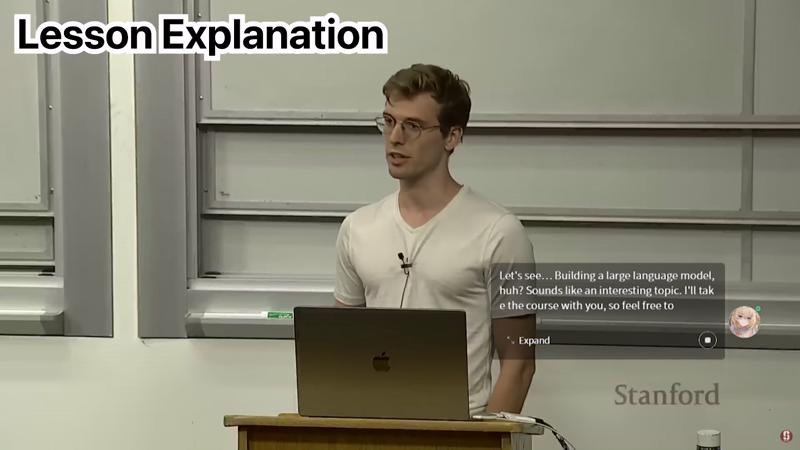 Lesson Explanation

Let's see... Building a large language model, huh? Sounds like an interesting topic. I'll take the course with you, so feel free to

Expand

Stanford